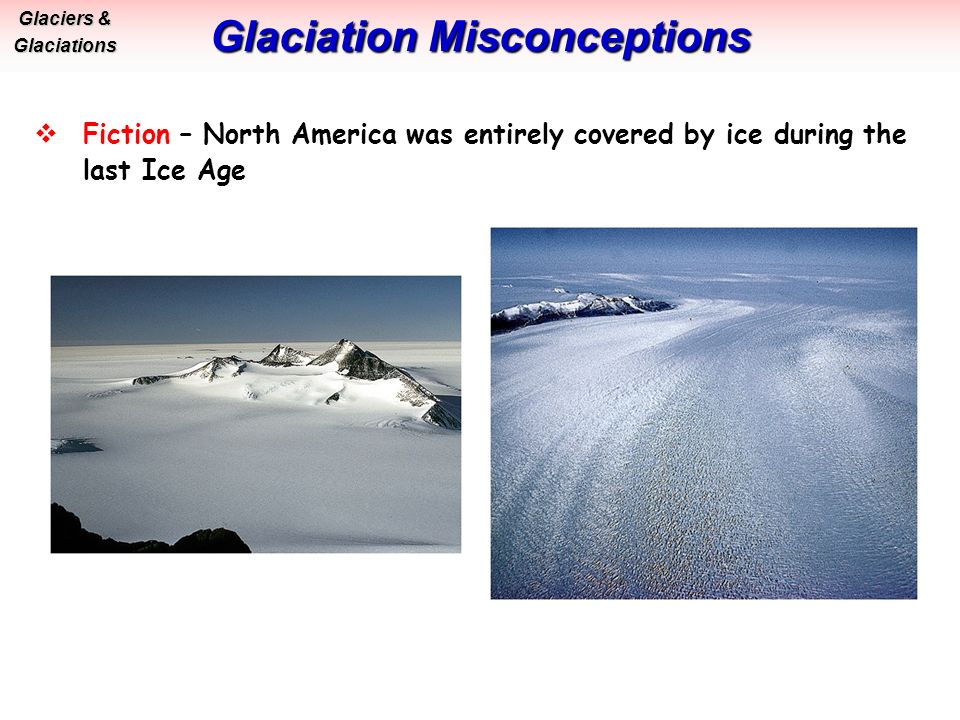 Glaciers & Glaciations

Glaciation Misconceptions

❖ Fiction – North America was entirely covered by ice during the last Ice Age